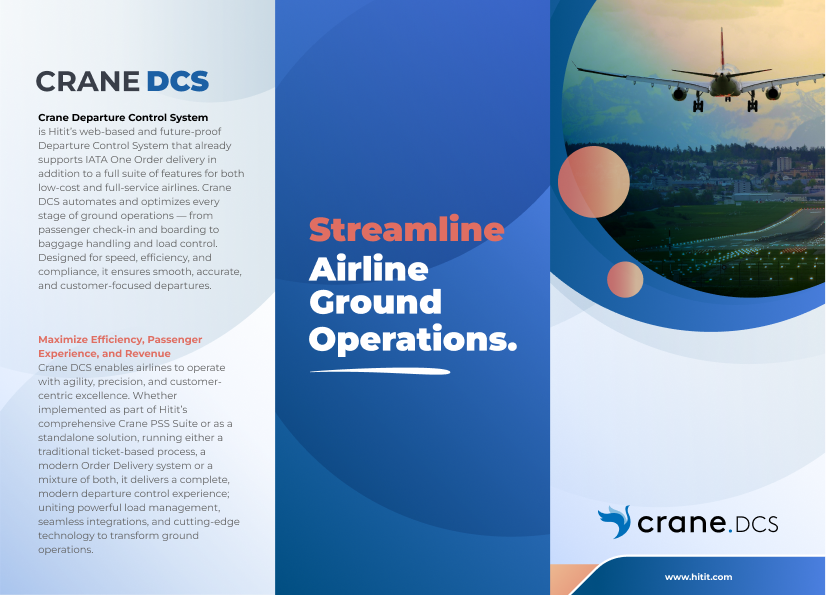 CRANE DCS

Crane Departure Control System is Hitit's web-based and future-proof Departure Control System that already supports IATA One Order delivery in addition to a full suite of features for both low-cost and full-service airlines. Crane DCS automates and optimizes every stage of ground operations — from passenger check-in and boarding to baggage handling and load control. Designed for speed, efficiency, and compliance, it ensures smooth, accurate, and customer-focused departures.

Maximize Efficiency, Passenger Experience, and Revenue
Crane DCS enables airlines to operate with agility, precision, and customer-centric excellence. Whether implemented as part of Hitit's comprehensive Crane PSS Suite or as a standalone solution, running either a traditional ticket-based process, a modern Order Delivery system or a mixture of both, it delivers a complete, modern departure control experience; uniting powerful load management, seamless integrations, and cutting-edge technology to transform ground operations.

Streamline
Airline
Ground
Operations.

crane.DCS

www.hitit.com